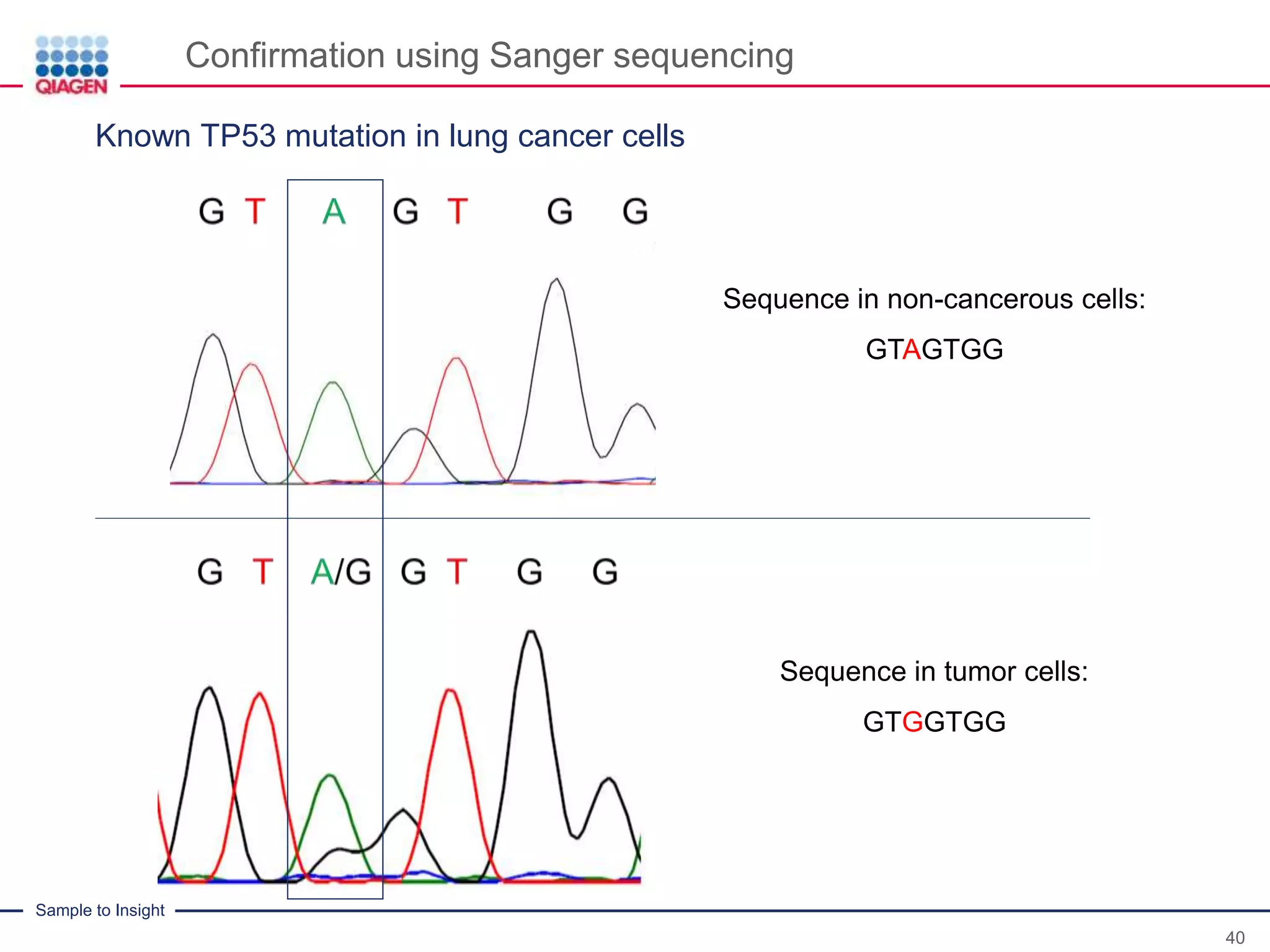 QIAGEN

Confirmation using Sanger sequencing

Known TP53 mutation in lung cancer cells

G T A G T G G

Sequence in non-cancerous cells:

GTAGTGG

G T A/G G T G G

Sequence in tumor cells:

GTGGTGG

Sample to Insight

40